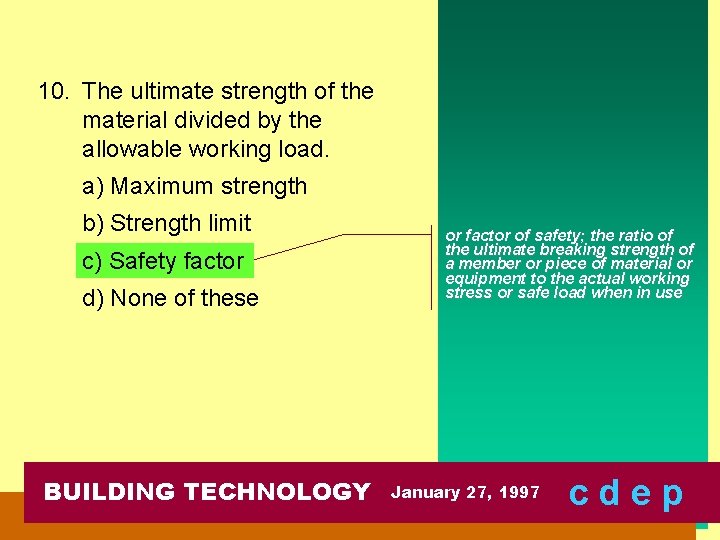 10. The ultimate strength of the material divided by the allowable working load.

a) Maximum strength

b) Strength limit

c) Safety factor

d) None of these

or factor of safety; the ratio of the ultimate breaking strength of a member or piece of material or equipment to the actual working stress or safe load when in use

BUILDING TECHNOLOGY January 27, 1997 c d e p